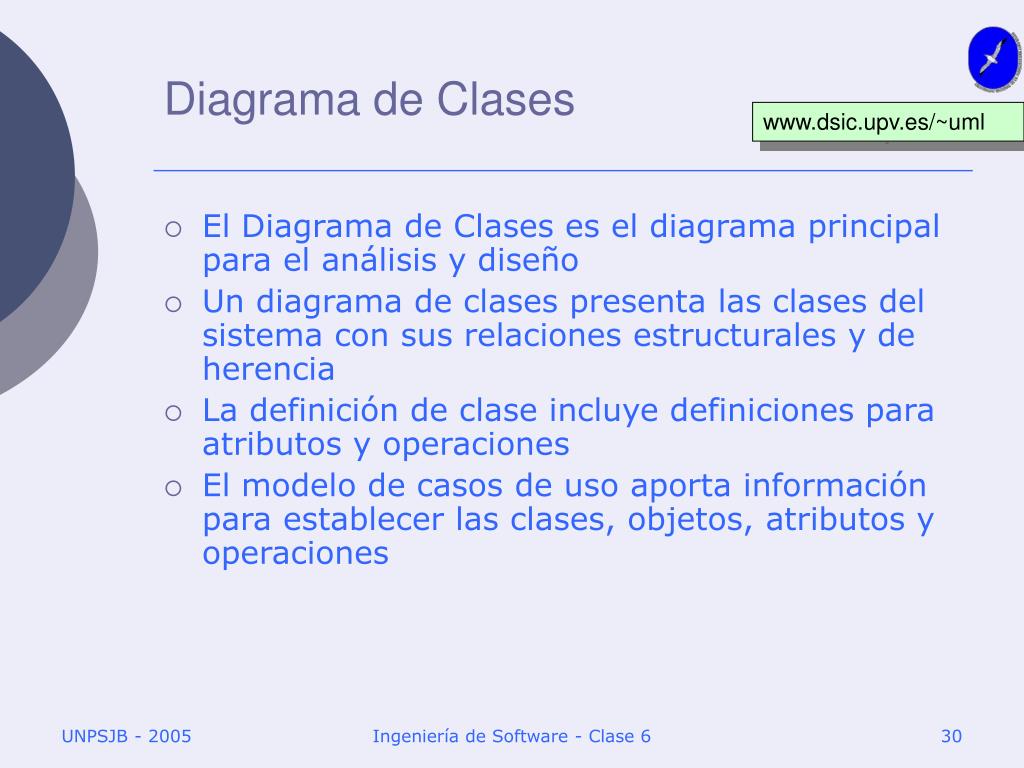 Diagrama de Clases

www.dsic.upv.es/~uml

○ El Diagrama de Clases es el diagrama principal para el análisis y diseño
○ Un diagrama de clases presenta las clases del sistema con sus relaciones estructurales y de herencia
○ La definición de clase incluye definiciones para atributos y operaciones
○ El modelo de casos de uso aporta información para establecer las clases, objetos, atributos y operaciones

UNPSJB - 2005

Ingeniería de Software - Clase 6

30